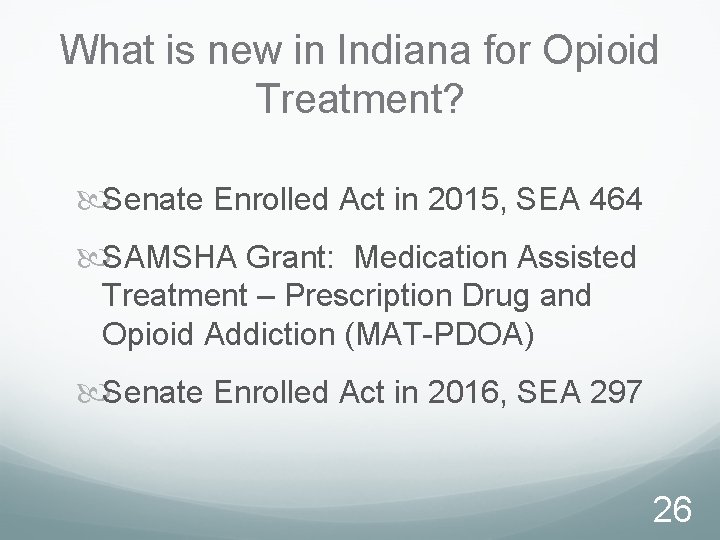 What is new in Indiana for Opioid Treatment?

Senate Enrolled Act in 2015, SEA 464

SAMSHA Grant: Medication Assisted Treatment – Prescription Drug and Opioid Addiction (MAT-PDOA)

Senate Enrolled Act in 2016, SEA 297

26